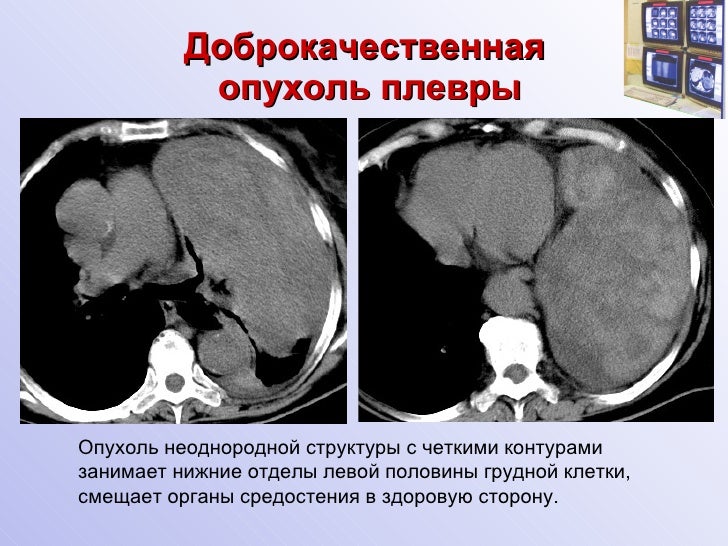 Доброкачественная опухоль плевры

Опухоль неоднородной структуры с четкими контурами занимает нижние отделы левой половины грудной клетки, смещает органы средостения в здоровую сторону.